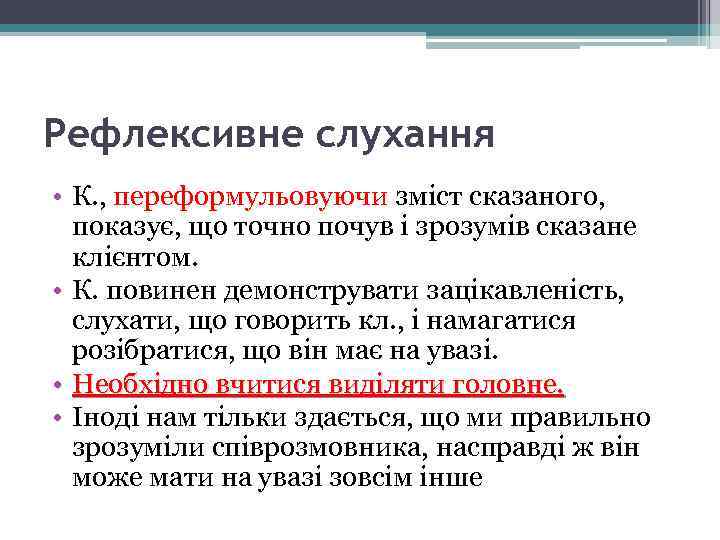 Рефлексивне слухання

• К., переформульовуючи зміст сказаного, показує, що точно почув і зрозумів сказане клієнтом.
• К. повинен демонструвати зацікавленість, слухати, що говорить кл., і намагатися розібратися, що він має на увазі.
• Необхідно вчитися виділяти головне.
• Іноді нам тільки здається, що ми правильно зрозуміли співрозмовника, насправді ж він може мати на увазі зовсім інше